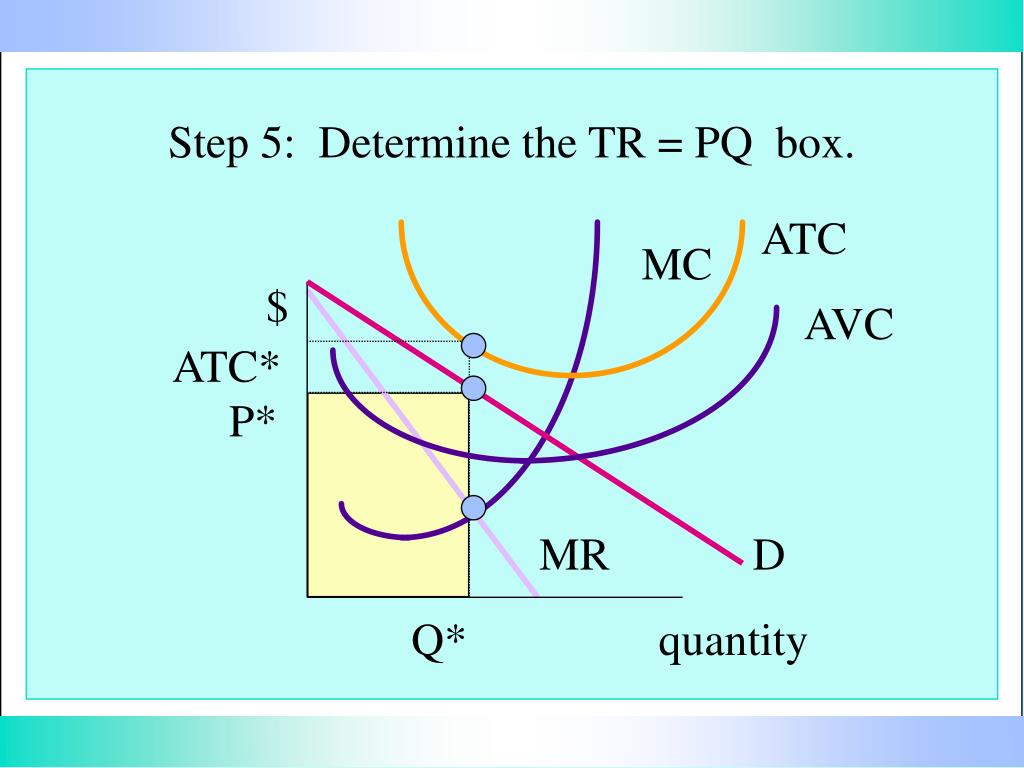 Step 5: Determine the TR = PQ box.

ATC
MC
$
AVC
ATC*
P*
MR
D
Q*
quantity